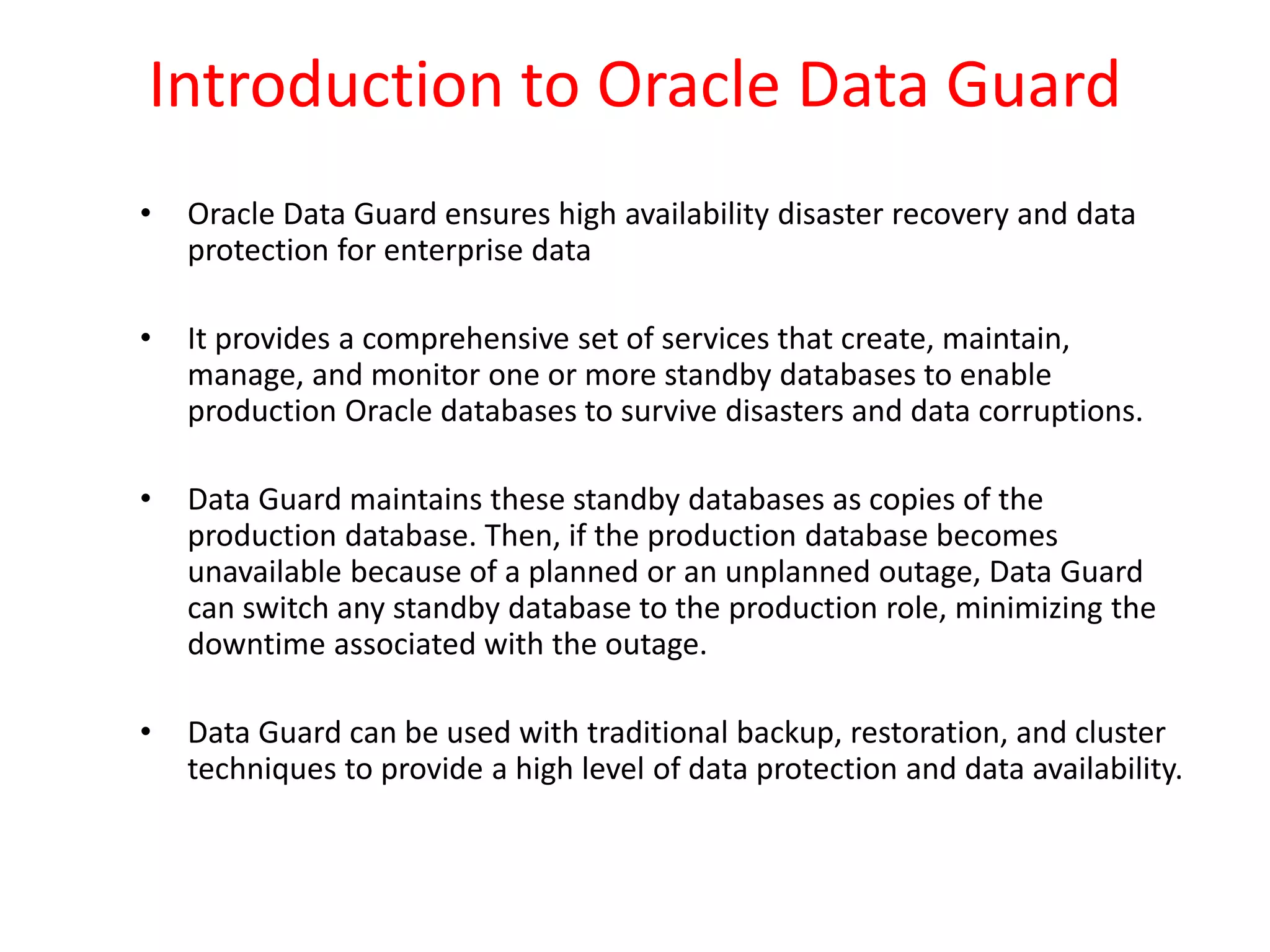 Introduction to Oracle Data Guard

• Oracle Data Guard ensures high availability disaster recovery and data protection for enterprise data

• It provides a comprehensive set of services that create, maintain, manage, and monitor one or more standby databases to enable production Oracle databases to survive disasters and data corruptions.

• Data Guard maintains these standby databases as copies of the production database. Then, if the production database becomes unavailable because of a planned or an unplanned outage, Data Guard can switch any standby database to the production role, minimizing the downtime associated with the outage.

• Data Guard can be used with traditional backup, restoration, and cluster techniques to provide a high level of data protection and data availability.